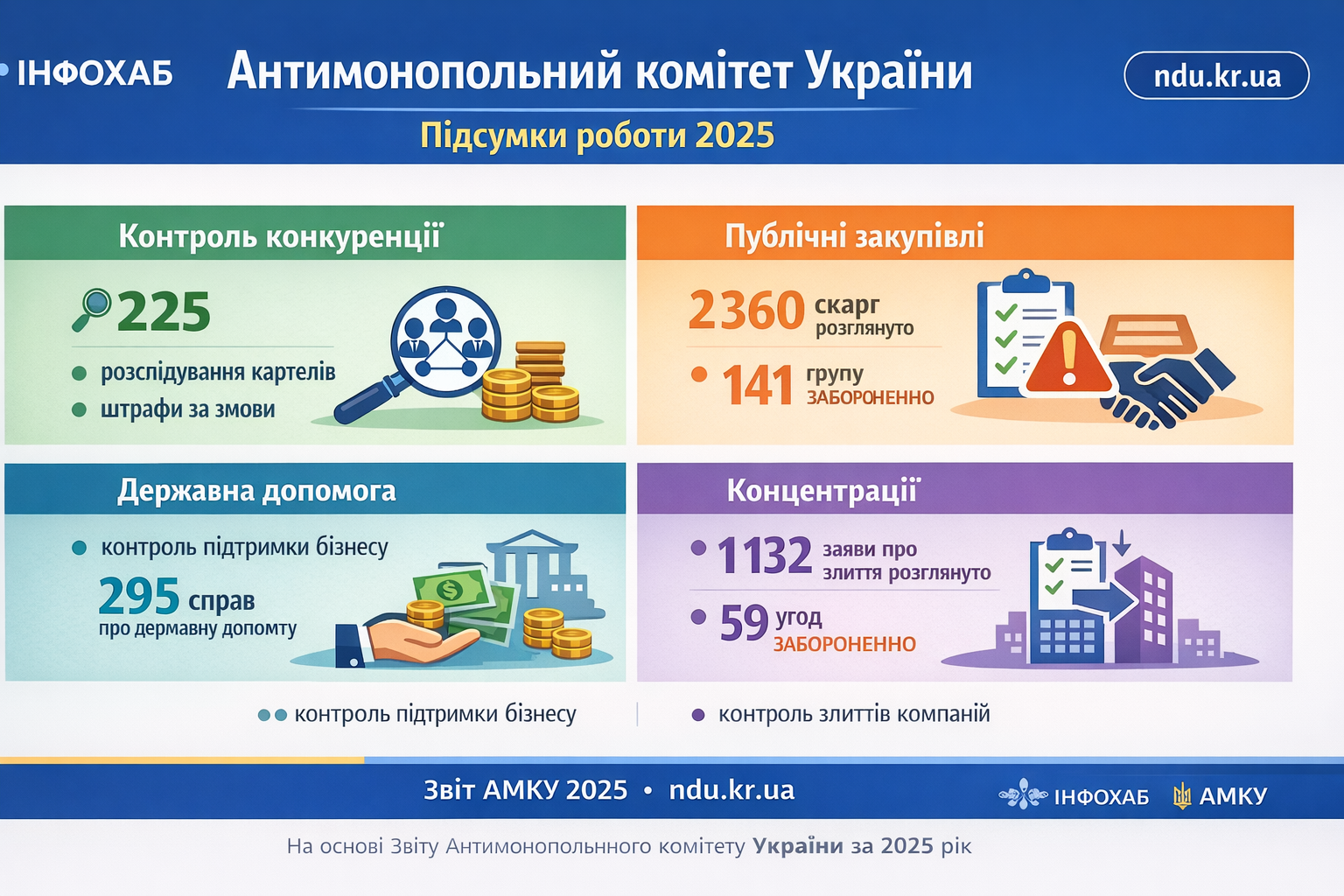 ІНФОХАБ

Антимонопольний комітет України

ndu.kr.ua

Підсумки роботи 2025

Контроль конкуренції

225

розслідування картелів

штрафи за змови

Публічні закупівлі

2360 скарг розглянуто

141 групу ЗАБОРОНЕННО

Державна допомога

контроль підтримки бізнесу

295 справ

про дермавну допомту

Концентрації

1132 заяви про злиття розглянуто

59 угод ЗАБОРОНЕННО

контроль підтримки бізнесу

контроль злиттів компаній

Звіт АМКУ 2025 • ndu.kr.ua

ІНФОХАБ АМКУ

На основі Звіту Антимонопольнного комітету України за 2025 рік